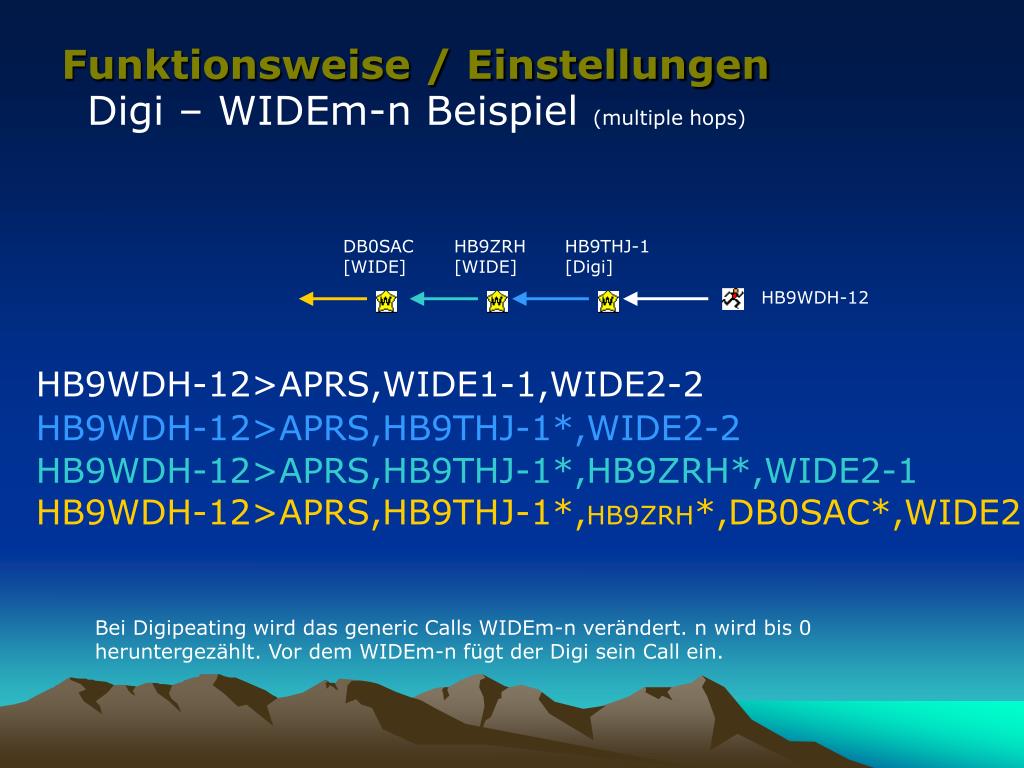 Funktionsweise / Einstellungen
Digi – WIDEm-n Beispiel (multiple hops)

DB0SAC
[WIDE]

HB9ZRH
[WIDE]

HB9THJ-1
[Digi]

W

W

W

HB9WDH-12

HB9WDH-12>APRS,WIDE1-1,WIDE2-2
HB9WDH-12>APRS,HB9THJ-1*,WIDE2-2
HB9WDH-12>APRS,HB9THJ-1*,HB9ZRH*,WIDE2-1
HB9WDH-12>APRS,HB9THJ-1*,HB9ZRH*,DB0SAC*,WIDE2

Bei Digipeating wird das generic Calls WIDEm-n verändert. n wird bis 0 heruntergezählt. Vor dem WIDEm-n fügt der Digi sein Call ein.